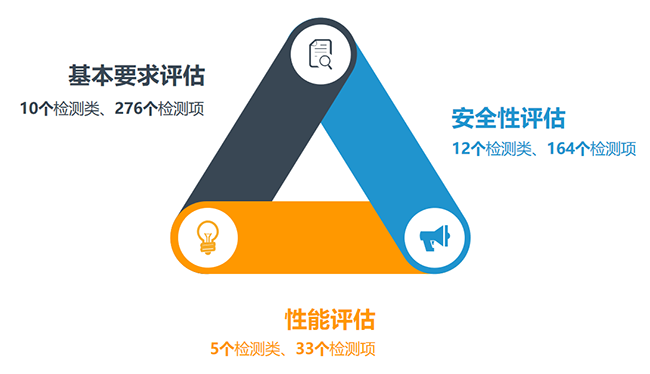 基本要求评估
10个检测类、276个检测项

安全性评估
12个检测类、164个检测项

性能评估
5个检测类、33个检测项